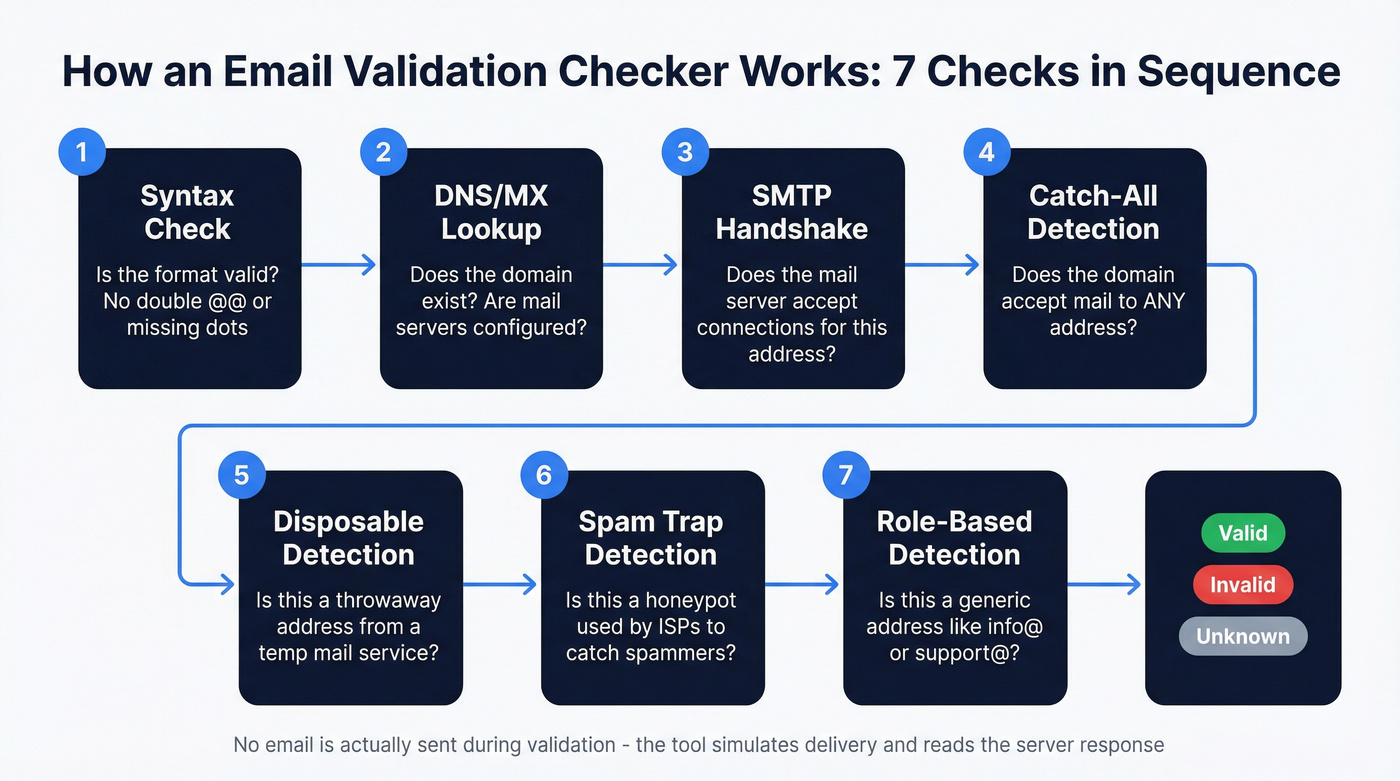 How an Email Validation Checker Works: 7 Checks in Sequence

1
Syntax Check
Is the format valid? No double @@ or missing dots

2
DNS/MX Lookup
Does the domain exist? Are mail servers configured?

3
SMTP Handshake
Does the mail server accept connections for this address?

4
Catch-All Detection
Does the domain accept mail to ANY address?

5
Disposable Detection
Is this a throwaway address from a temp mail service?

6
Spam Trap Detection
Is this a honeypot used by ISPs to catch spammers?

7
Role-Based Detection
Is this a generic address like info@ or support@?

Valid
Invalid
Unknown

No email is actually sent during validation - the tool simulates delivery and reads the server response